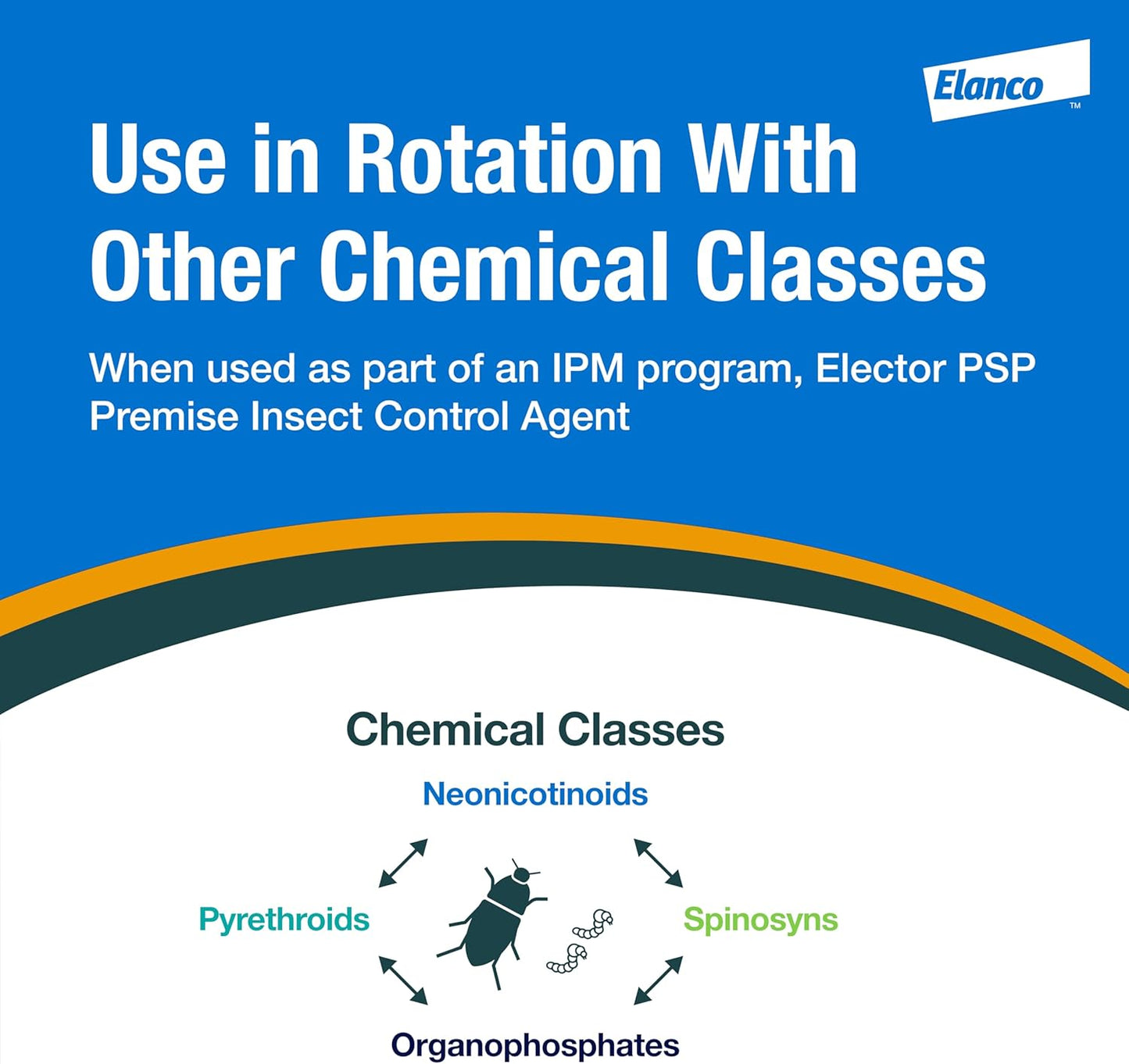 Elanco™

Use in Rotation With Other Chemical Classes

When used as part of an IPM program, Elector PSP Premise Insect Control Agent

Chemical Classes

Neonicotinoids

Pyrethroids

Spinosyns

Organophosphates